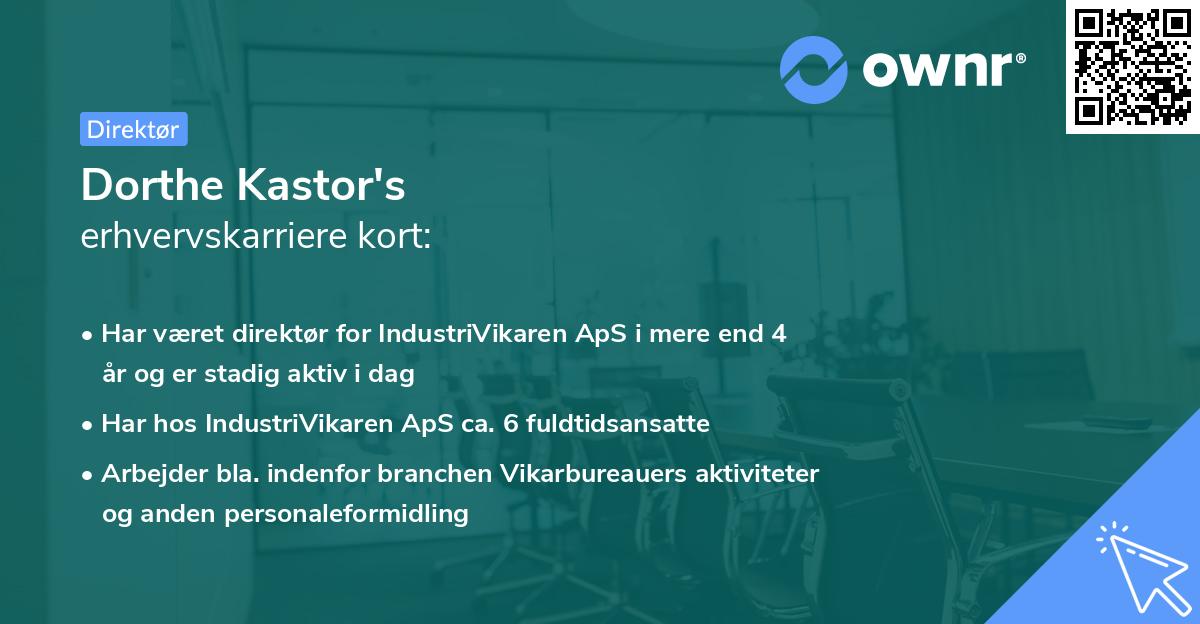 ownr®

Direktør

Dorthe Kastor's
erhvervskarriere kort:

• Har været direktør for IndustriVikaren ApS i mere end 4 år og er stadig aktiv i dag
• Har hos IndustriVikaren ApS ca. 6 fuldtidsansatte
• Arbejder bla. indenfor branchen Vikarbureauers aktiviteter og anden personaleformidling